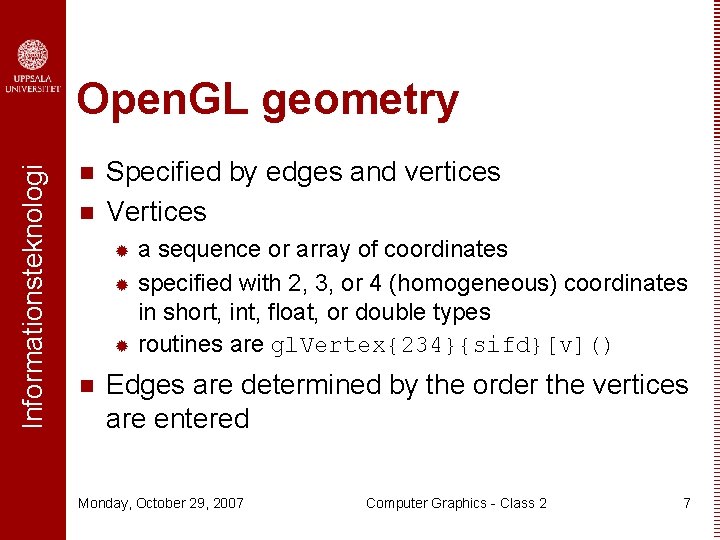 UPPSALA UNIVERSITET

Informationsteknologi

OpenGL geometry

Specified by edges and vertices

Vertices

a sequence or array of coordinates

specified with 2, 3, or 4 (homogeneous) coordinates in short, int, float, or double types

routines are glVertex{234}{sifd}[v]()

Edges are determined by the order the vertices are entered

Monday, October 29, 2007

Computer Graphics - Class 2

7